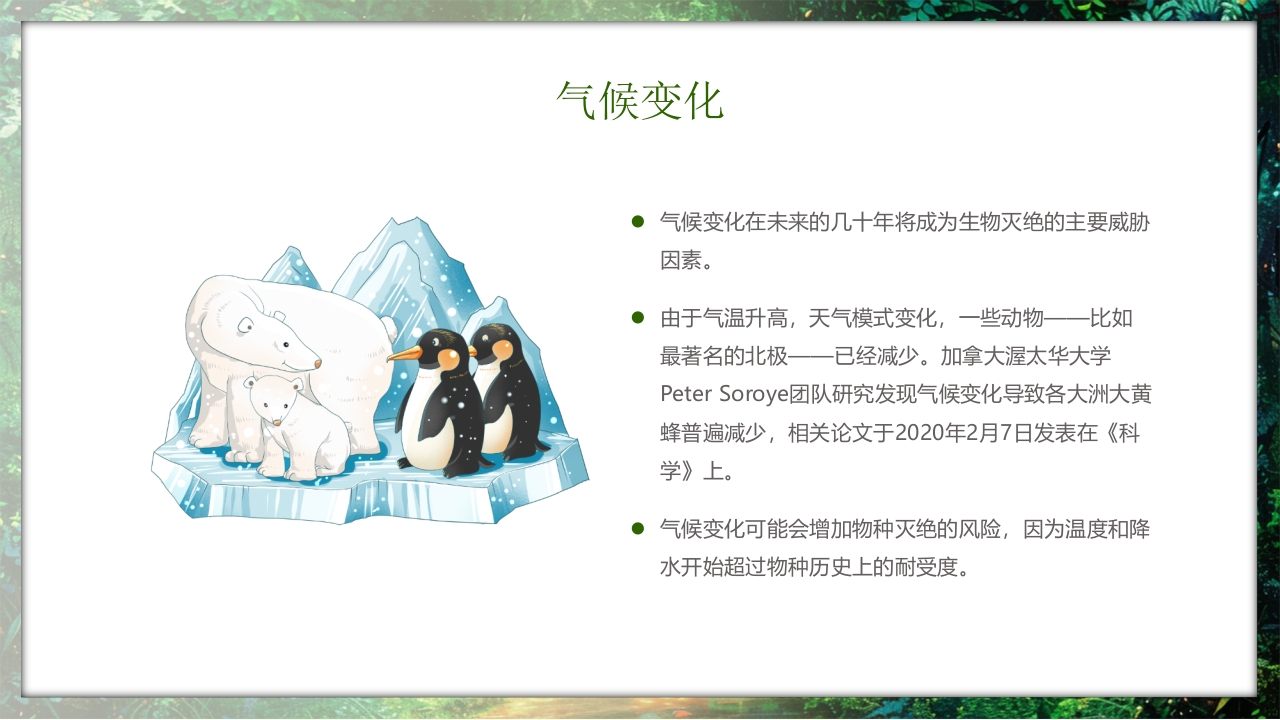 气候变化

● 气候变化在未来的几十年将成为生物灭绝的主要威胁因素。

● 由于气温升高，天气模式变化，一些动物——比如最著名的北极——已经减少。加拿大渥太华大学Peter Soroye团队研究发现气候变化导致各大洲大黄蜂普遍减少，相关论文于2020年2月7日发表在《科学》上。

● 气候变化可能会增加物种灭绝的风险，因为温度和降水开始超过物种历史上的耐受度。